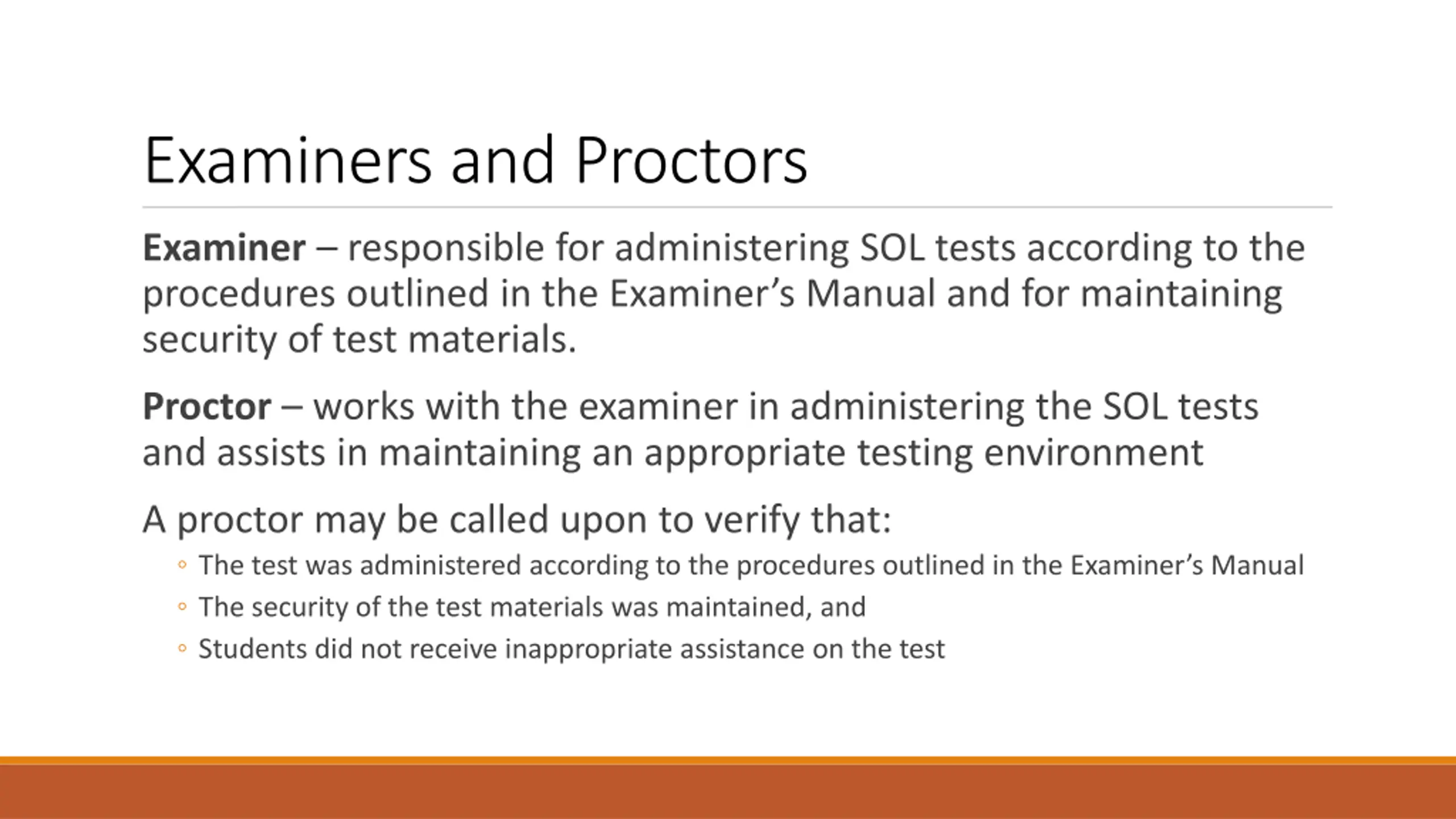 Examiners and Proctors

Examiner – responsible for administering SOL tests according to the procedures outlined in the Examiner's Manual and for maintaining security of test materials.

Proctor – works with the examiner in administering the SOL tests and assists in maintaining an appropriate testing environment

A proctor may be called upon to verify that:

◦ The test was administered according to the procedures outlined in the Examiner's Manual
◦ The security of the test materials was maintained, and
◦ Students did not receive inappropriate assistance on the test